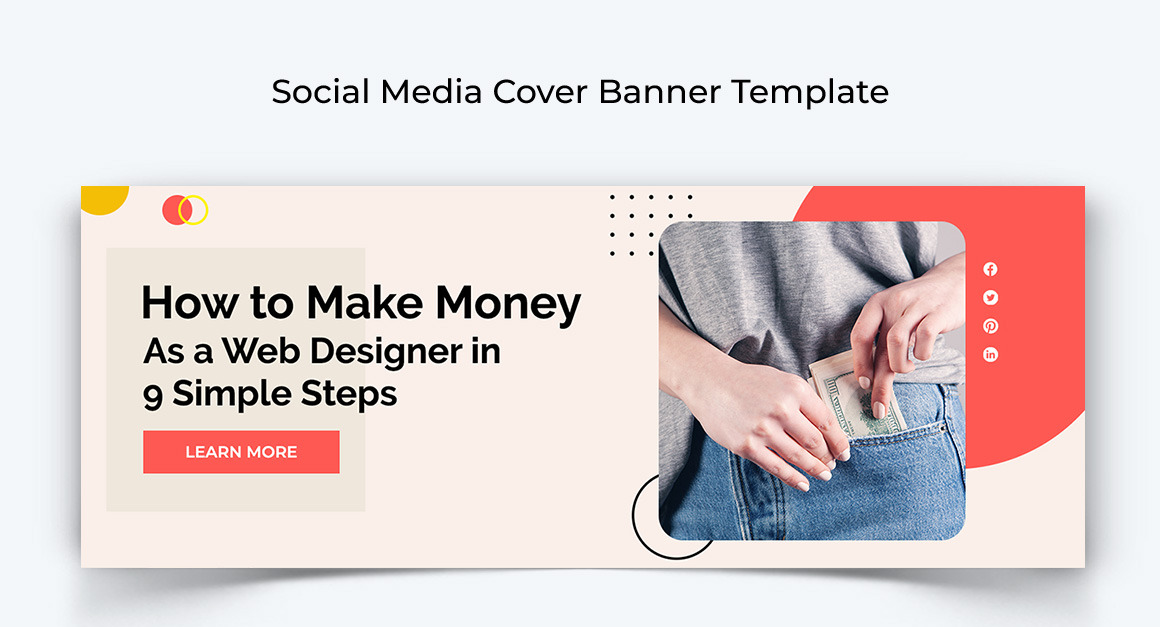 Social Media Cover Banner Template

How to Make Money
As a Web Designer in
9 Simple Steps

LEARN MORE